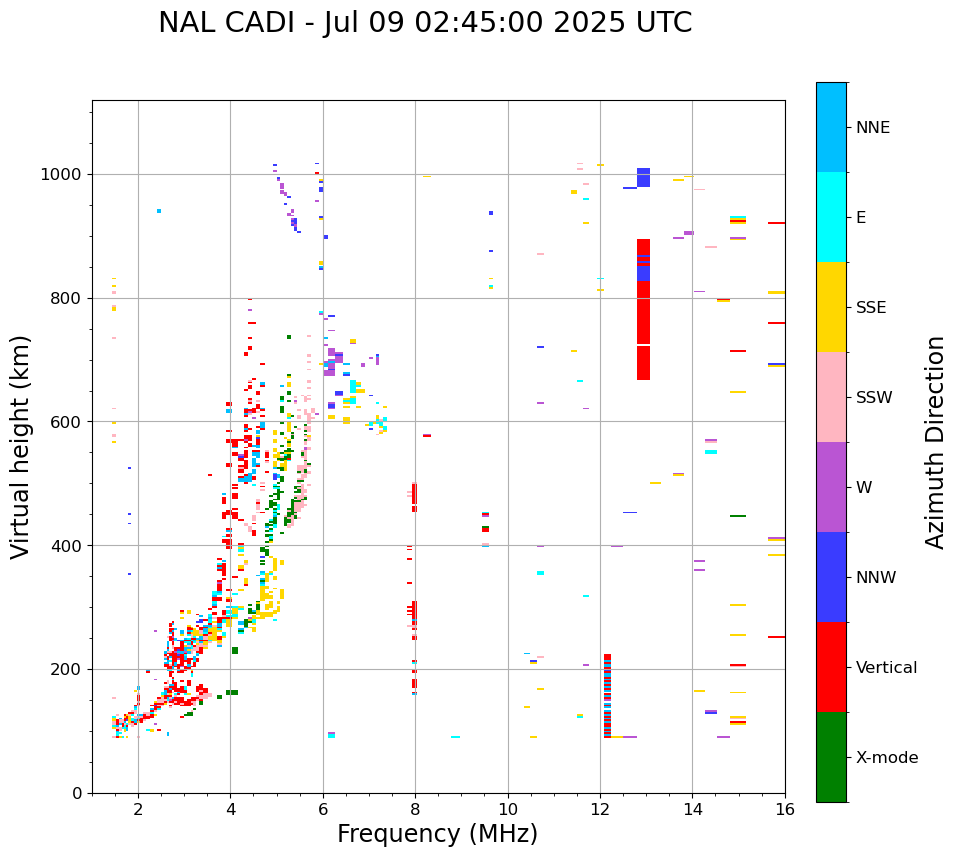 NAL CADI - Jul 09 02:45:00 2025 UTC

Virtual height (km)

1000
800
600
400
200
0

2
4
6
8
10
12
14
16

Frequency (MHz)

NNE
E
SSE
SSW
W
NNW
Vertical
X-mode

Azimuth Direction